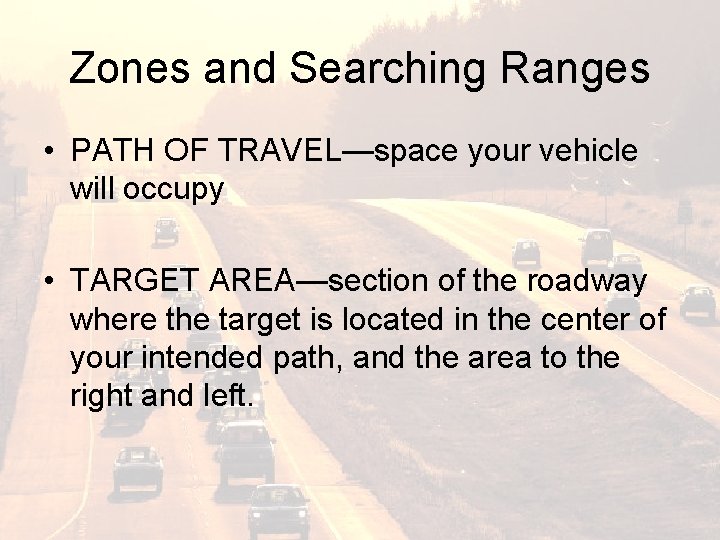 Zones and Searching Ranges

• PATH OF TRAVEL—space your vehicle will occupy

• TARGET AREA—section of the roadway where the target is located in the center of your intended path, and the area to the right and left.